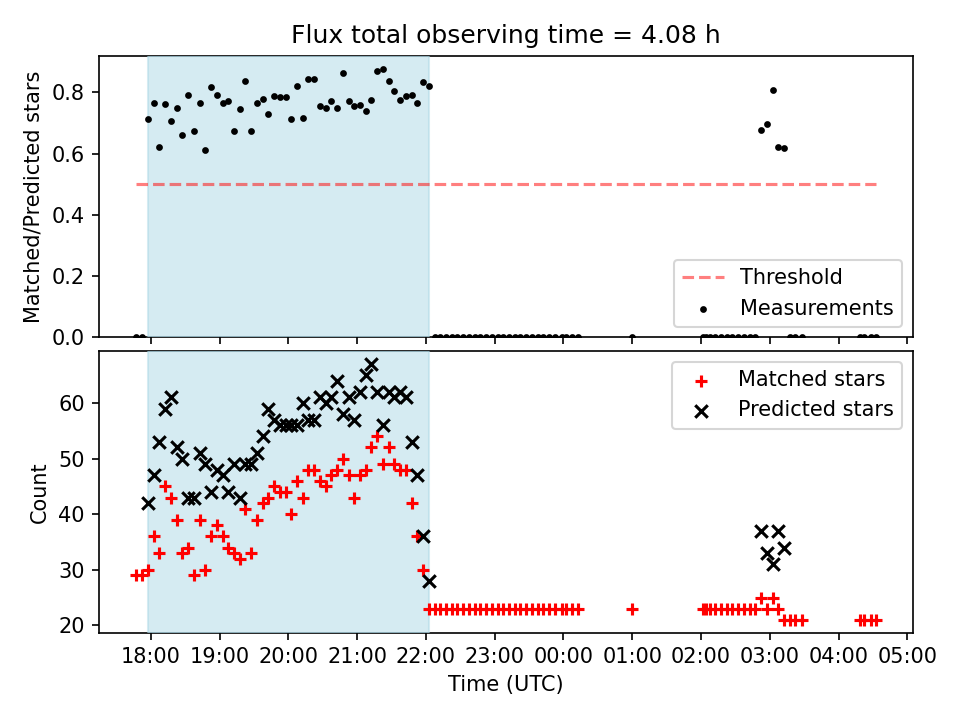 Flux total observing time = 4.08 h

Matched/Predicted stars

0.8
0.6
0.4
0.2
0.0

Threshold
Measurements

Count

60
50
40
30
20

Matched stars
Predicted stars

18:00 19:00 20:00 21:00 22:00 23:00 00:00 01:00 02:00 03:00 04:00 05:00

Time (UTC)